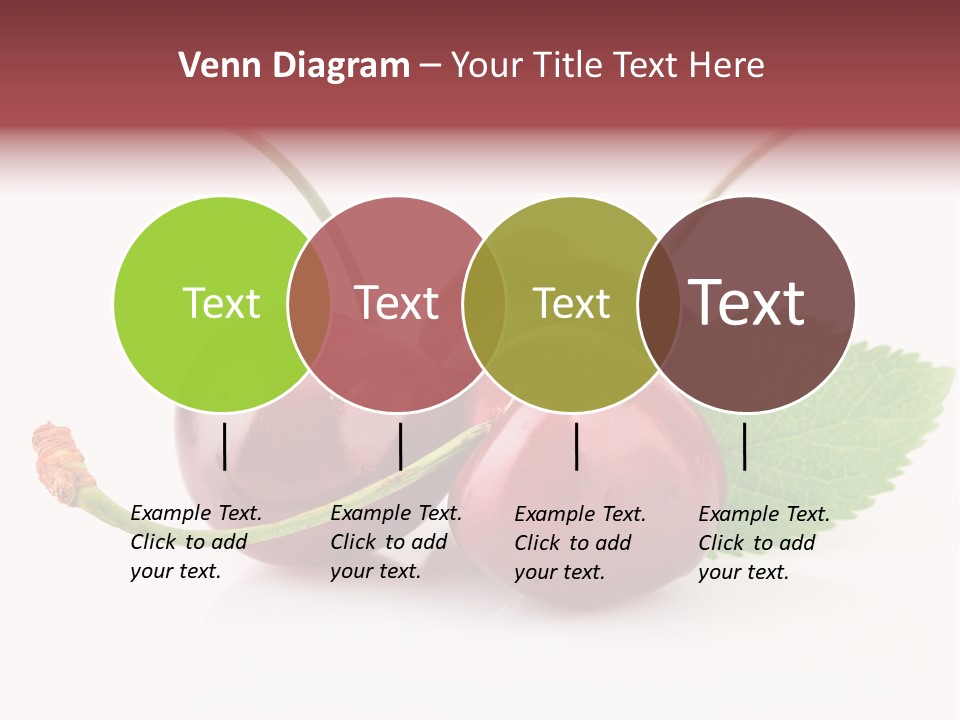 Venn Diagram – Your Title Text Here

Text

Text

Text

Text

Example Text. Click to add your text.

Example Text. Click to add your text.

Example Text. Click to add your text.

Example Text. Click to add your text.